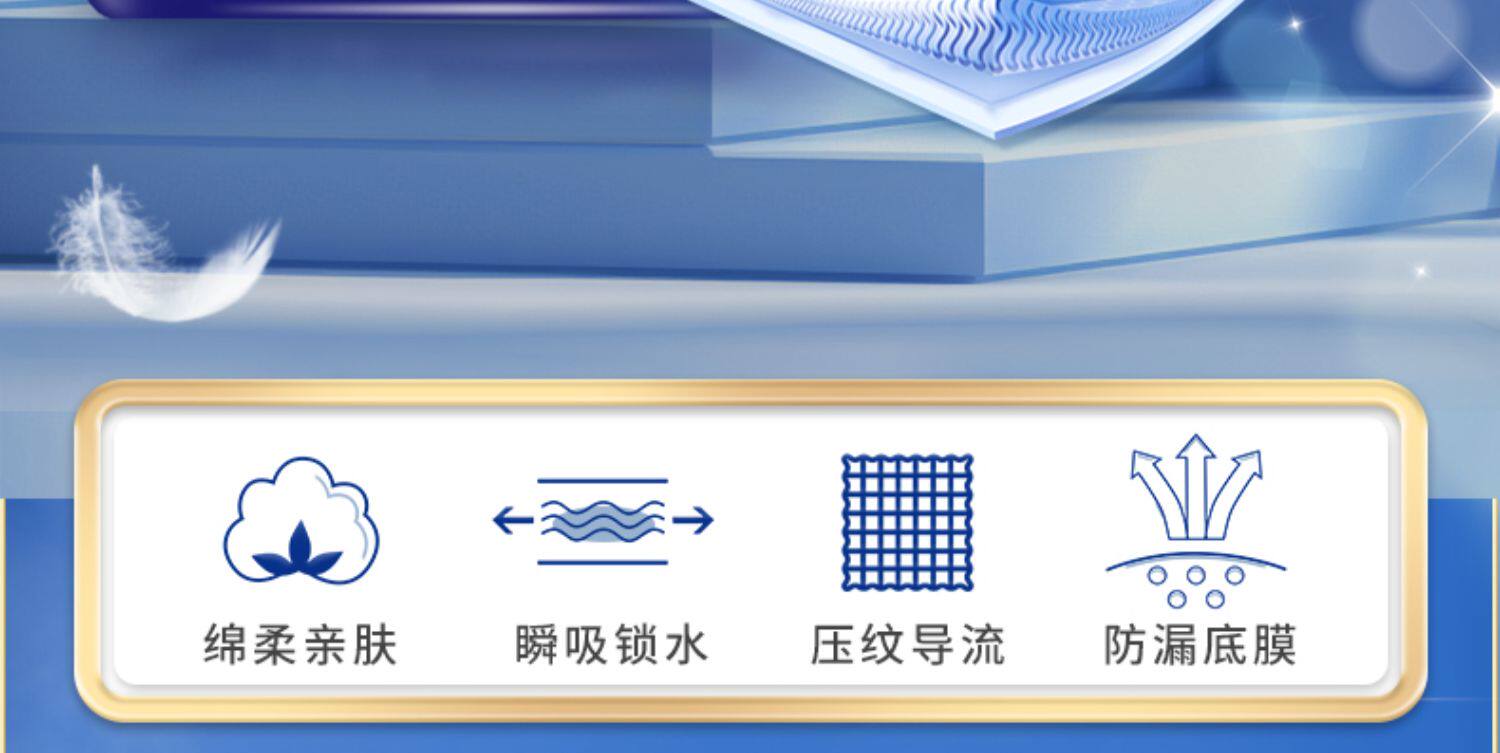 绵柔亲肤

瞬吸锁水

压纹导流

防漏底膜